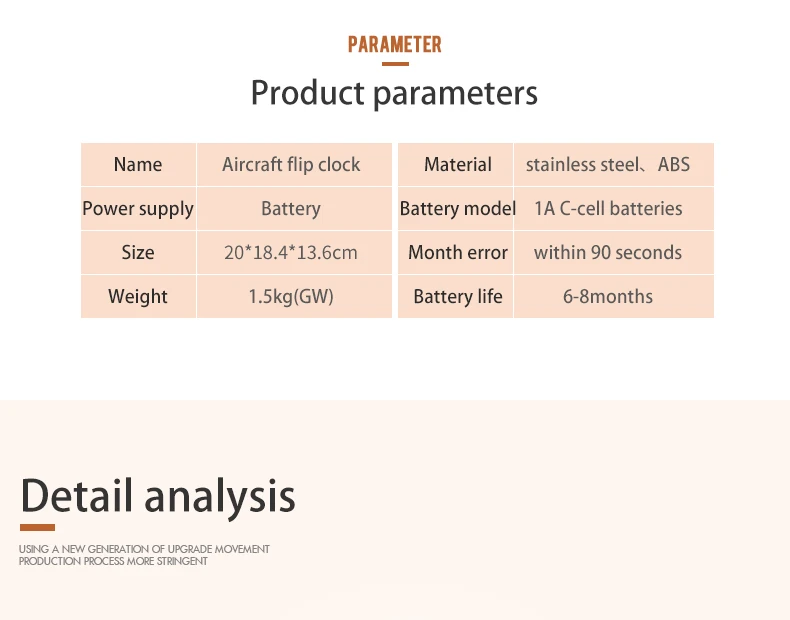 PARAMETER

Product parameters

| Name | Aircraft flip clock | Material | stainless steel、ABS |
|---|---|---|---|
| Power supply | Battery | Battery model | 1A C-cell batteries |
| Size | 20*18.4*13.6cm | Month error | within 90 seconds |
| Weight | 1.5kg(GW) | Battery life | 6-8months |

Detail analysis

USING A NEW GENERATION OF UPGRADE MOVEMENT
PRODUCTION PROCESS MORE STRINGENT